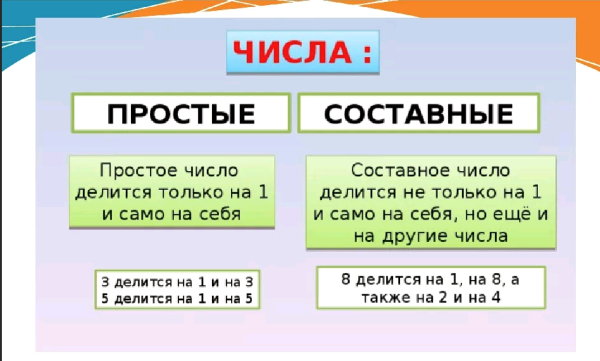 ЧИСЛА :

ПРОСТЫЕ

Простое число делится только на 1 и само на себя

3 делится на 1 и на 3
5 делится на 1 и на 5

СОСТАВНЫЕ

Составное число делится не только на 1 и само на себя, но ещё и на другие числа

8 делится на 1, на 8, а также на 2 и на 4